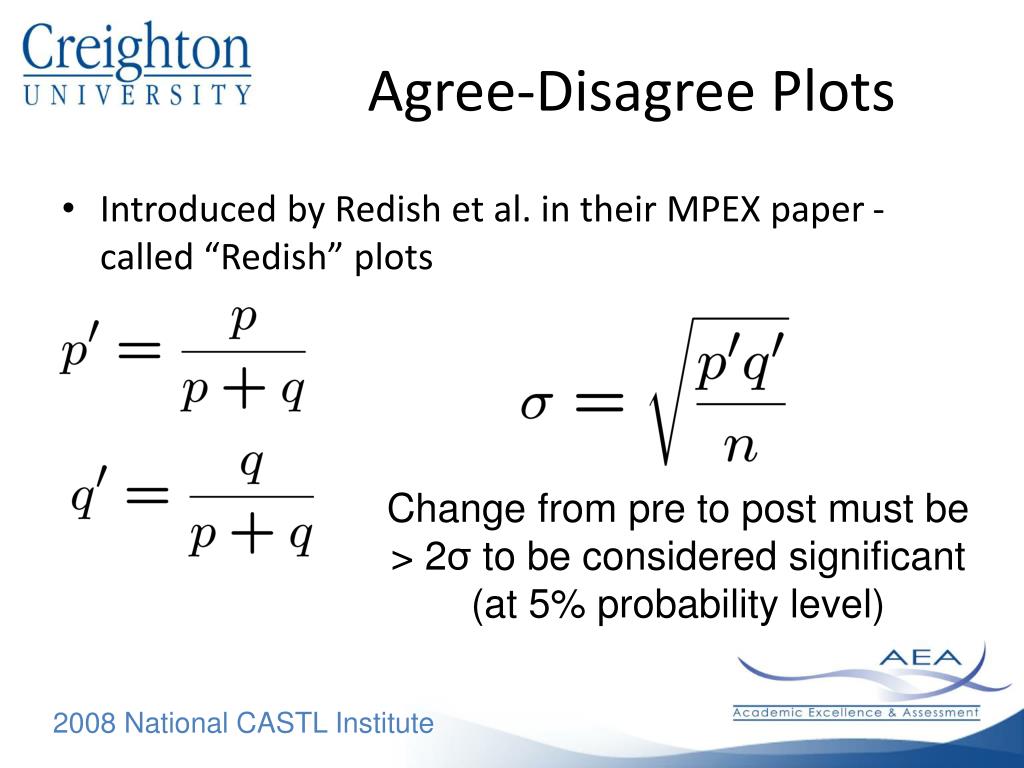 Creighton
UNIVERSITY

Agree-Disagree Plots

• Introduced by Redish et al. in their MPEX paper - called “Redish” plots

$p' = \frac{p}{p+q}$

$q' = \frac{q}{p+q}$

$\sigma = \sqrt{\frac{p'q'}{n}}$

Change from pre to post must be > 2σ to be considered significant (at 5% probability level)

AEA
Academic Excellence & Assessment

2008 National CASTL Institute